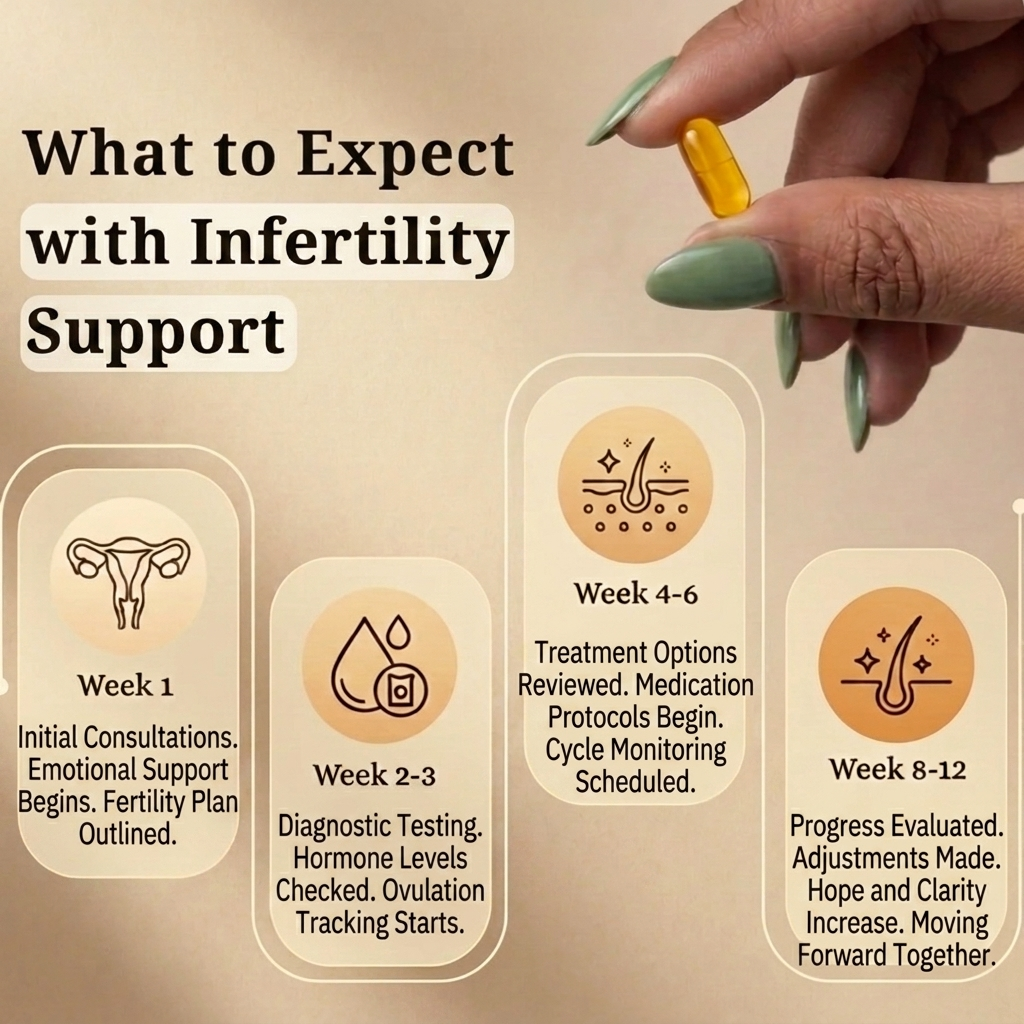 What to Expect with Infertility Support

Week 1

Initial Consultations. Emotional Support Begins. Fertility Plan Outlined.

Week 2-3

Diagnostic Testing. Hormone Levels Checked. Ovulation Tracking Starts.

Week 4-6

Treatment Options Reviewed. Medication Protocols Begin. Cycle Monitoring Scheduled.

Week 8-12

Progress Evaluated. Adjustments Made. Hope and Clarity Increase. Moving Forward Together.